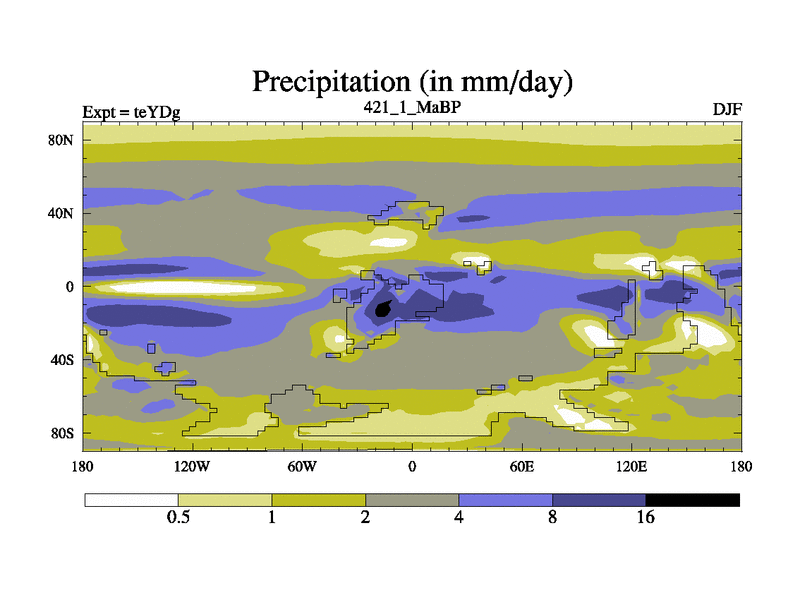 Precipitation (in mm/day)

Expt = teYDg

421_1_MaBP

DJF

80N
40N
0
40S
80S

180
120W
60W
0
60E
120E
180

0.5
1
2
4
8
16